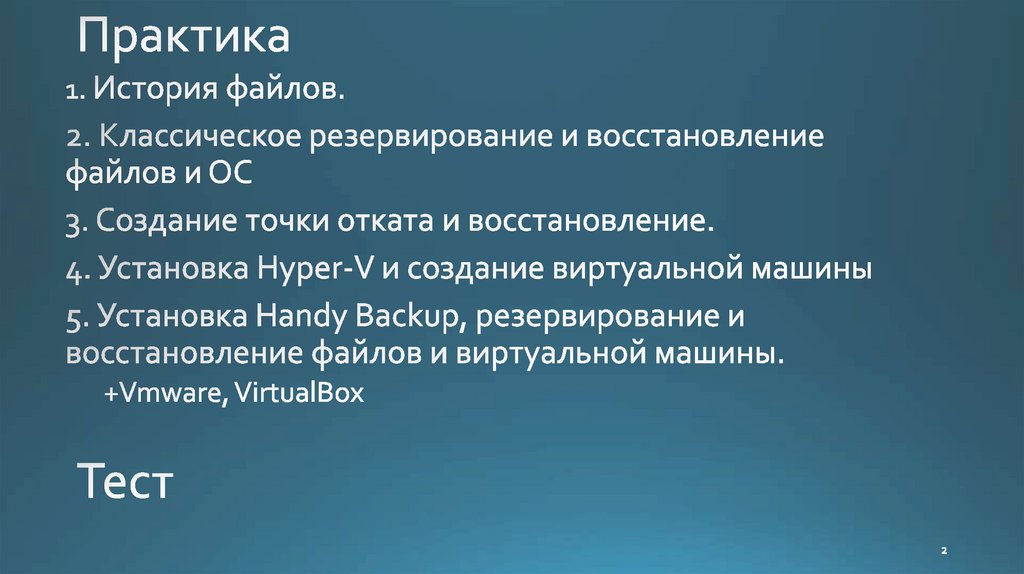 Практика

1. История файлов.

2. Классическое резервирование и восстановление файлов и ОС

3. Создание точки отката и восстановление.

4. Установка Hyper-V и создание виртуальной машины

5. Установка Handy Backup, резервирование и восстановление файлов и виртуальной машины.

+Vmware, VirtualBox

Тест

2